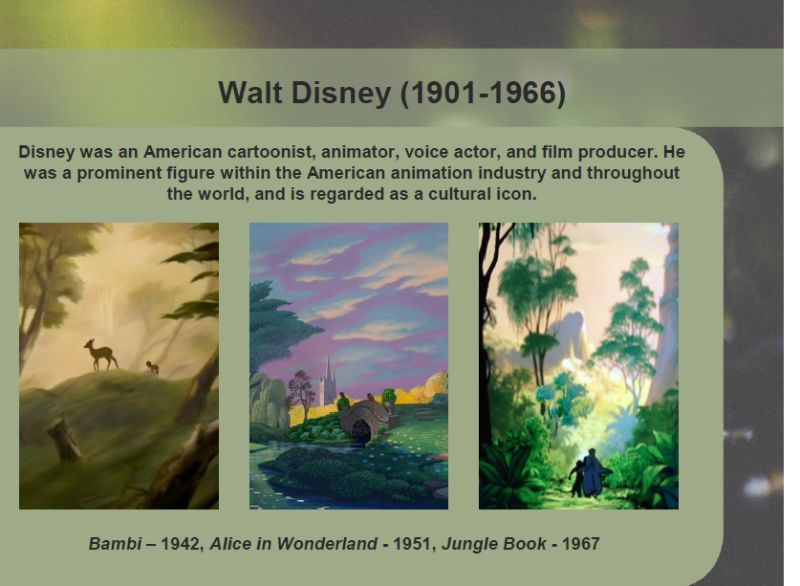 Walt Disney (1901-1966)

Disney was an American cartoonist, animator, voice actor, and film producer. He was a prominent figure within the American animation industry and throughout the world, and is regarded as a cultural icon.

Bambi – 1942, Alice in Wonderland - 1951, Jungle Book - 1967